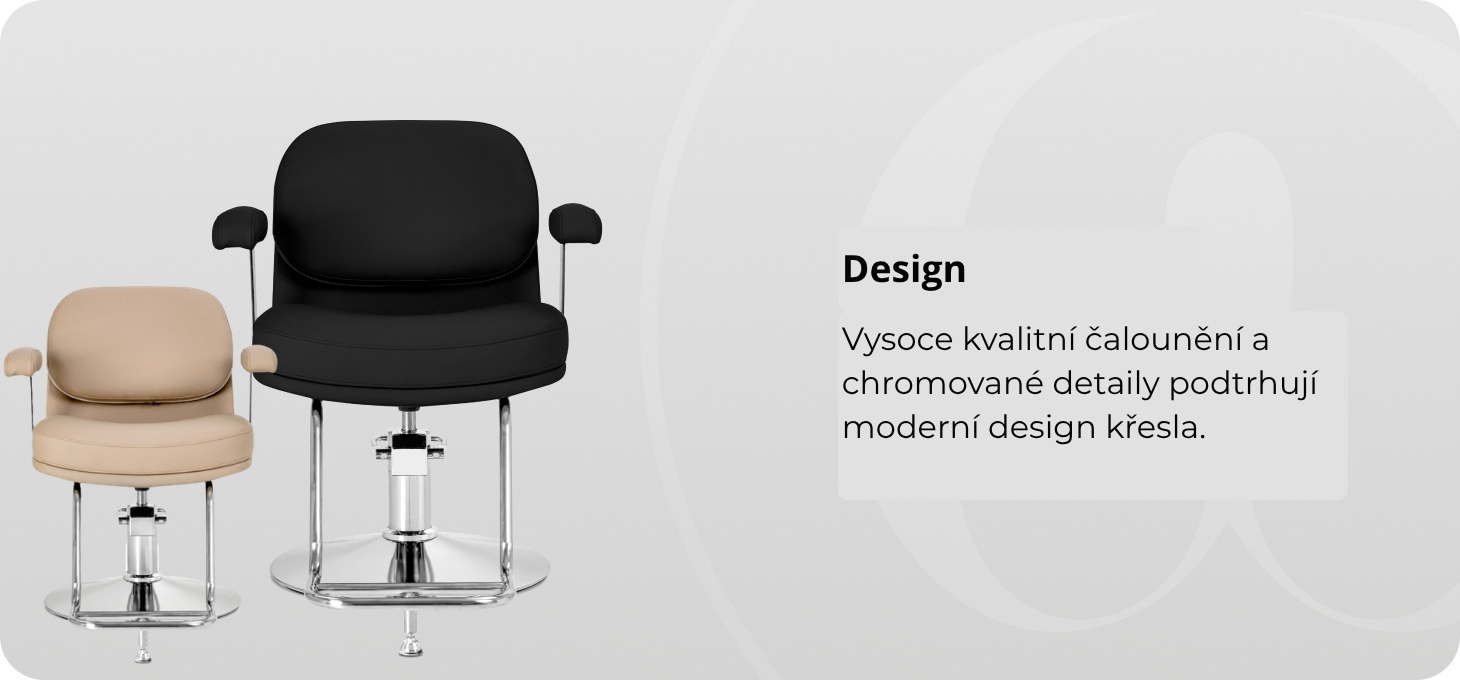 Design

Vysoce kvalitní čalounění a chromované detaily podtrhují moderní design křesla.